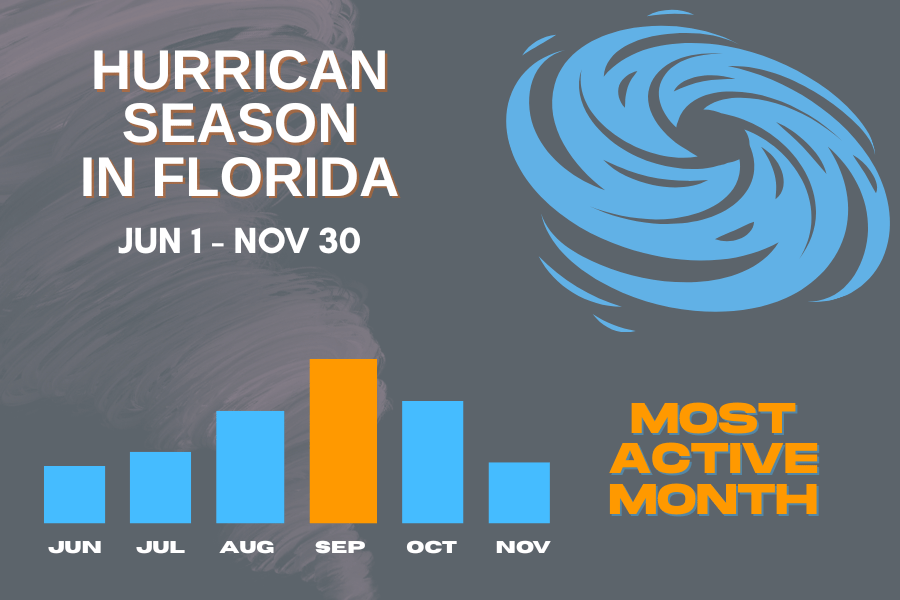 HURRICAN SEASON IN FLORIDA

JUN 1 - NOV 30

JUN
JUL
AUG
SEP
OCT
NOV

MOST ACTIVE MONTH